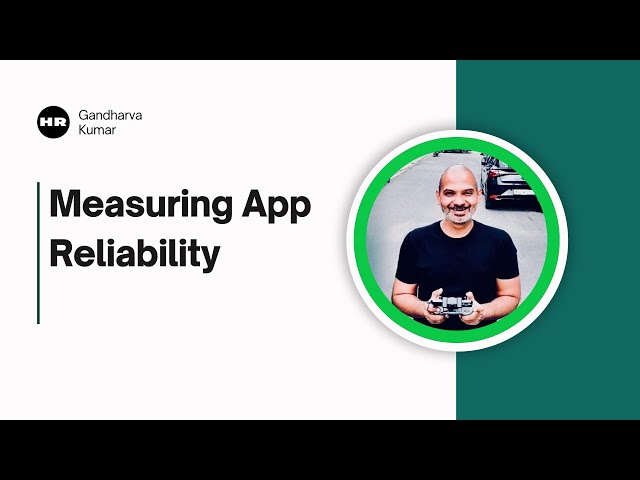 HR

Gandharva Kumar

Measuring App Reliability